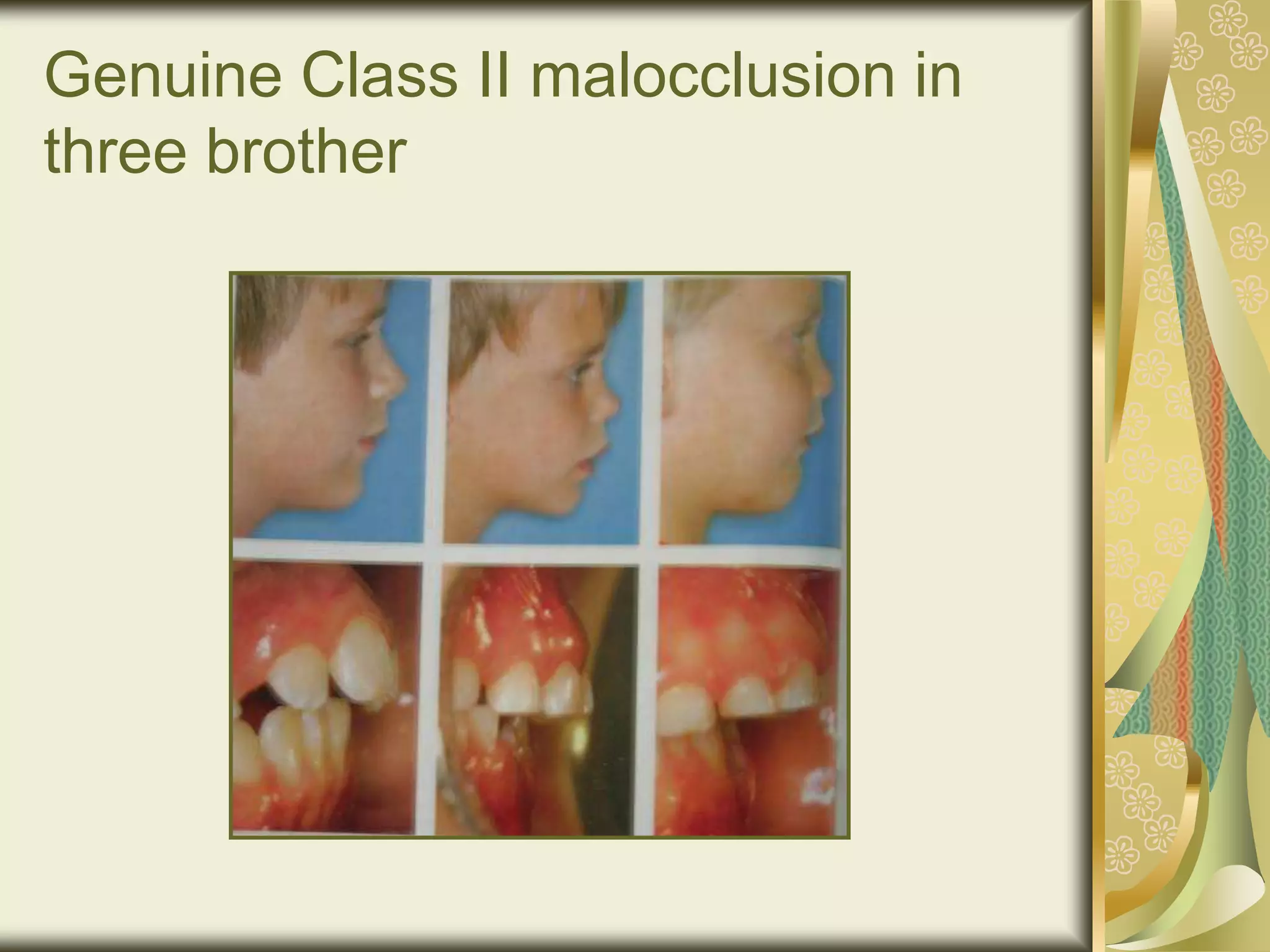 Genuine Class II malocclusion in three brother